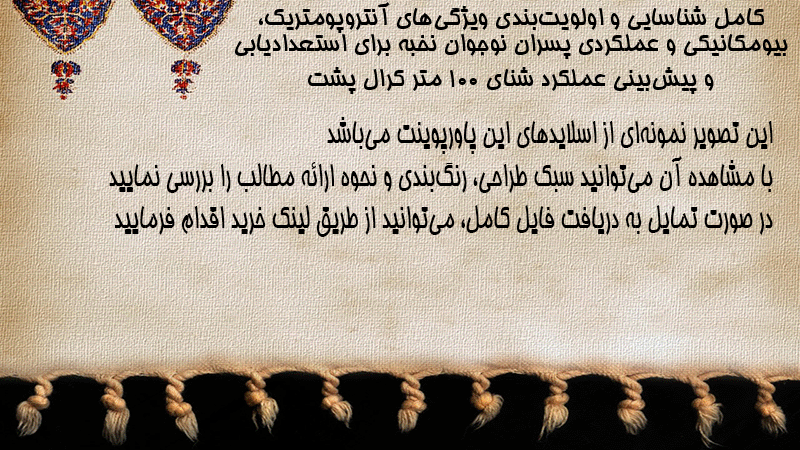 کامل شناسایی و اولویت‌بندی ویژگی‌های آنتروپومتریک، بیومکانیکی و عملکردی پسران نوجوان نخبه برای استعدادیابی و پیش‌بینی عملکرد شنای ۱۰۰ متر کرال پشت

این تصویر نمونه‌ای از اسلایدهای این پاورپوینت می‌باشد
با مشاهده آن می‌توانید سبک طراحی، رنگ‌بندی و نحوه ارائه مطالب را بررسی نمایید
در صورت تمایل به دریافت فایل کامل، می‌توانید از طریق لینک خرید اقدام فرمایید